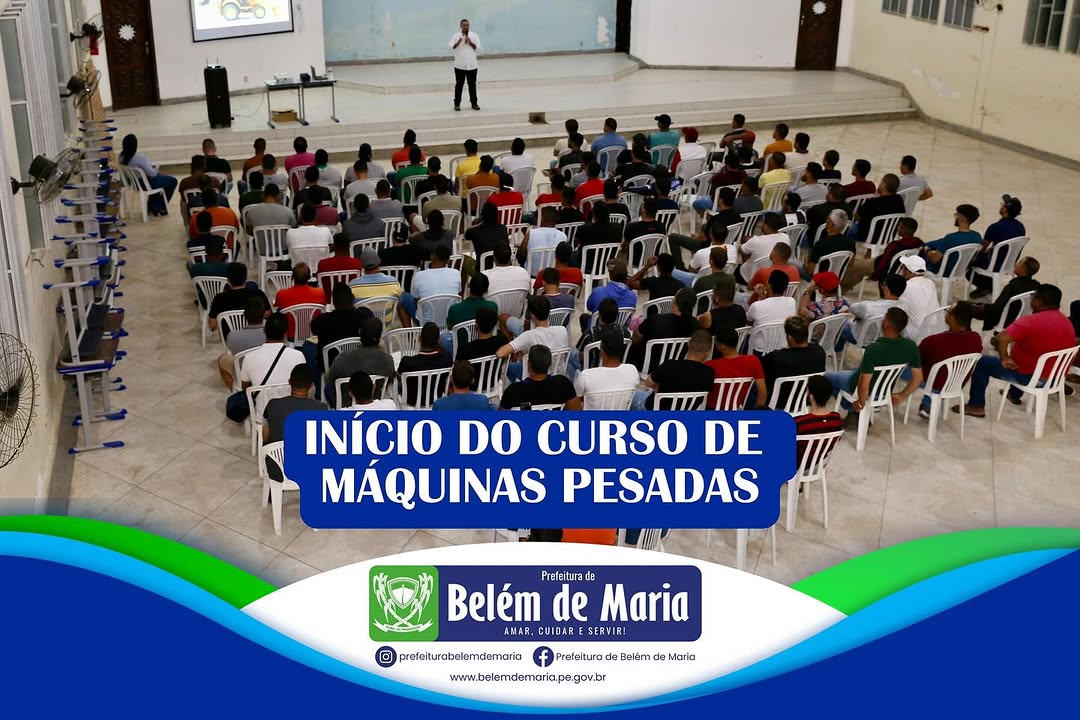 INÍCIO DO CURSO DE MÁQUINAS PESADAS

Prefeitura de
Belém de Maria
AMAR, CUIDAR E SERVIR!

prefeiturabelemdemaria
Prefeitura de Belém de Maria
www.belemdemaria.pe.gov.br